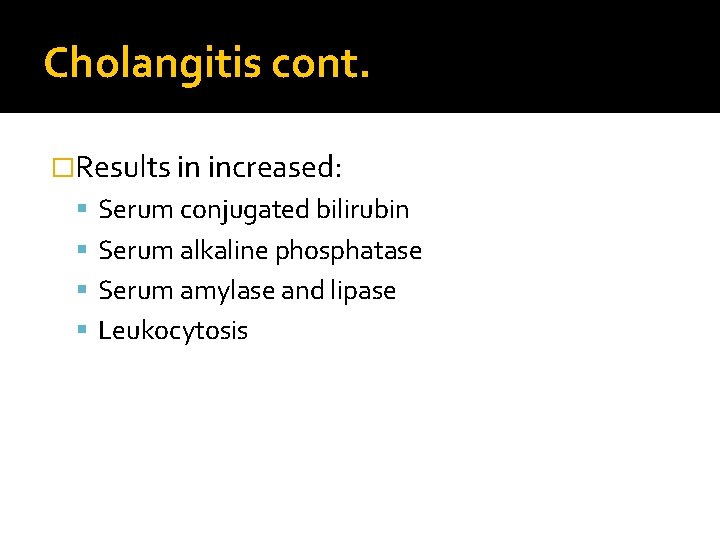 Cholangitis cont.

Results in increased:

- Serum conjugated bilirubin
- Serum alkaline phosphatase
- Serum amylase and lipase
- Leukocytosis